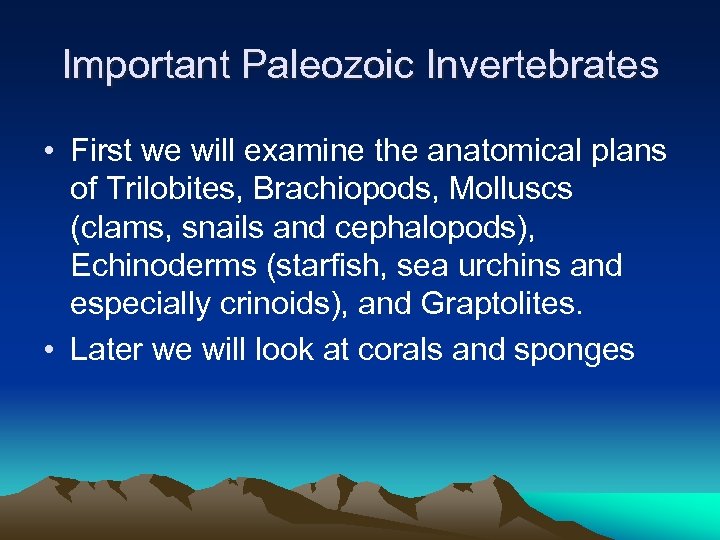 Important Paleozoic Invertebrates

• First we will examine the anatomical plans of Trilobites, Brachiopods, Molluscs (clams, snails and cephalopods), Echinoderms (starfish, sea urchins and especially crinoids), and Graptolites.
• Later we will look at corals and sponges